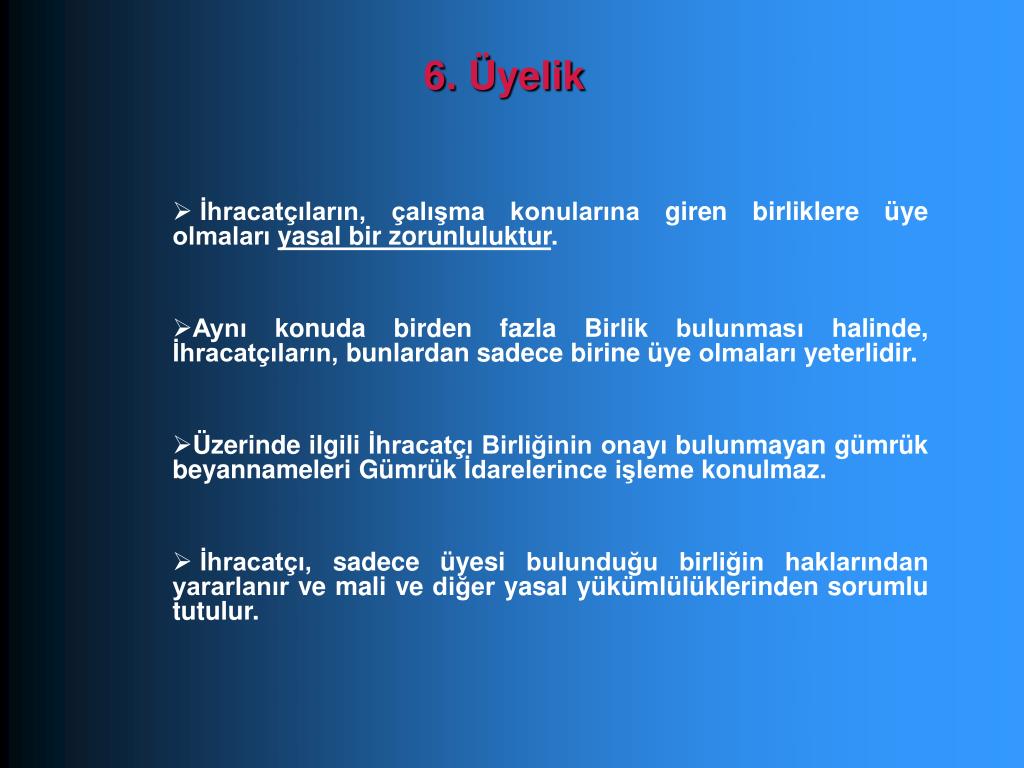 6. Üyelik

➢ İhracatçıların, çalışma konularına giren birliklere üye olmaları yasal bir zorunluluktur.

➢Aynı konuda birden fazla Birlik bulunması halinde, İhracatçıların, bunlardan sadece birine üye olmaları yeterlidir.

➢Üzerinde ilgili İhracatçı Birliğinin onayı bulunmayan gümrük beyannameleri Gümrük İdarelerince işleme konulmaz.

➢ İhracatçı, sadece üyesi bulunduğu birliğin haklarından yararlanır ve mali ve diğer yasal yükümlülüklerinden sorumlu tutulur.